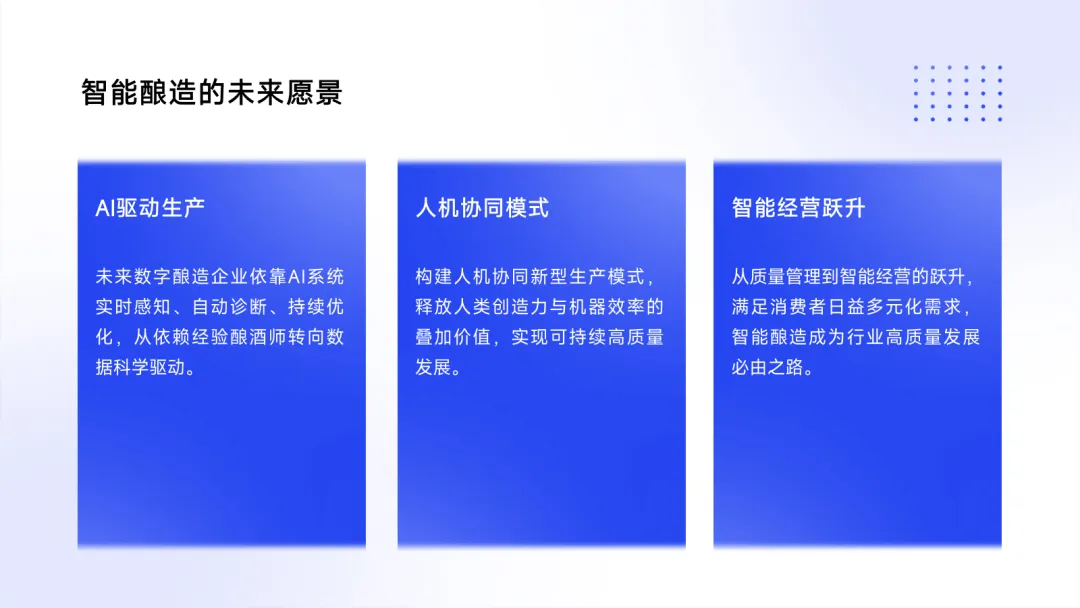 智能酿造的未来愿景

AI驱动生产

未来数字酿造企业依靠AI系统实时感知、自动诊断、持续优化，从依赖经验酿酒师转向数据科学驱动。

人机协同模式

构建人机协同新型生产模式，释放人类创造力与机器效率的叠加价值，实现可持续高质量发展。

智能经营跃升

从质量管理到智能经营的跃升，满足消费者日益多元化需求，智能酿造成为行业高质量发展必由之路。